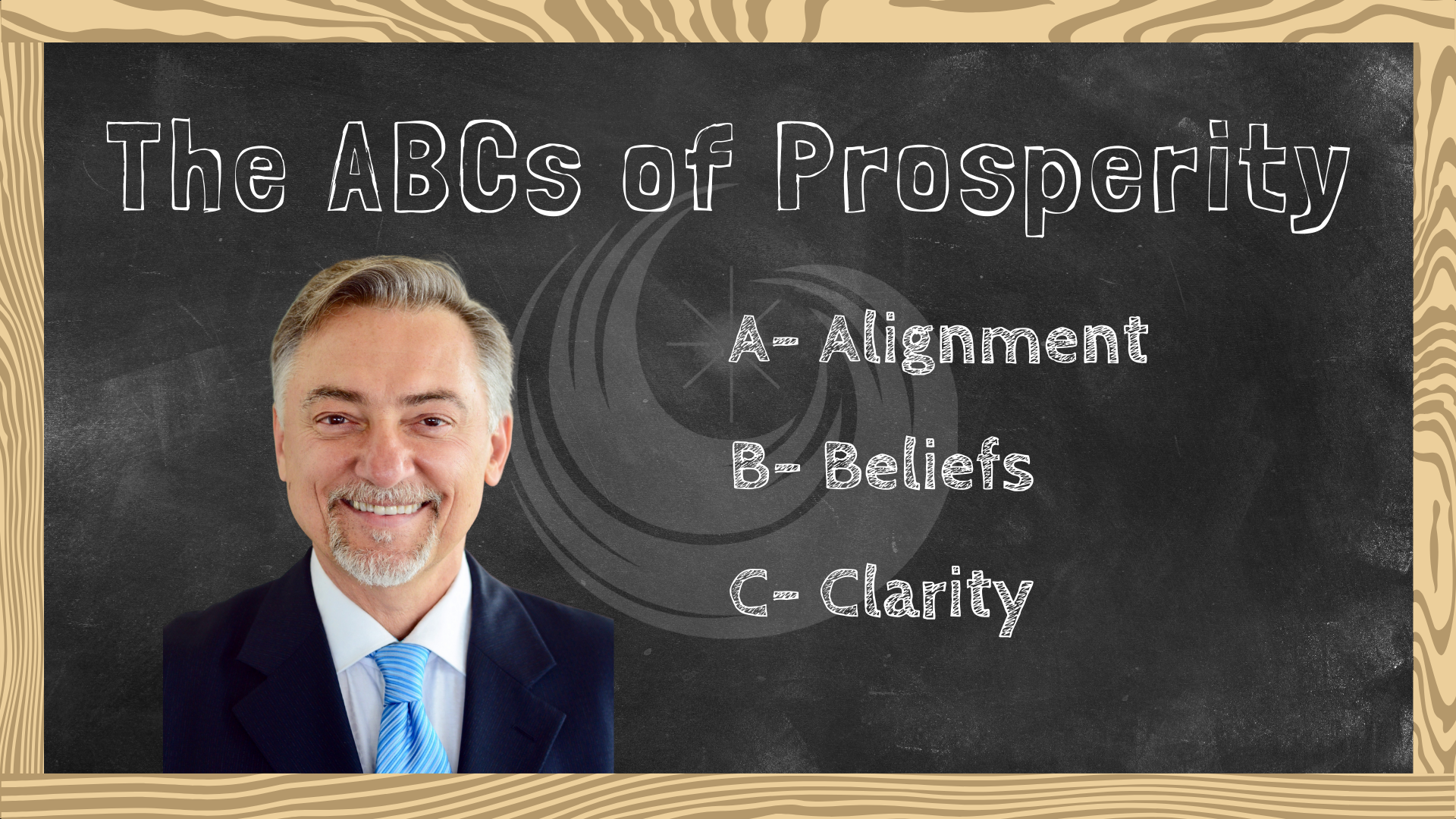 The ABCs of Prosperity

A- Alignment

B- Beliefs

C- Clarity